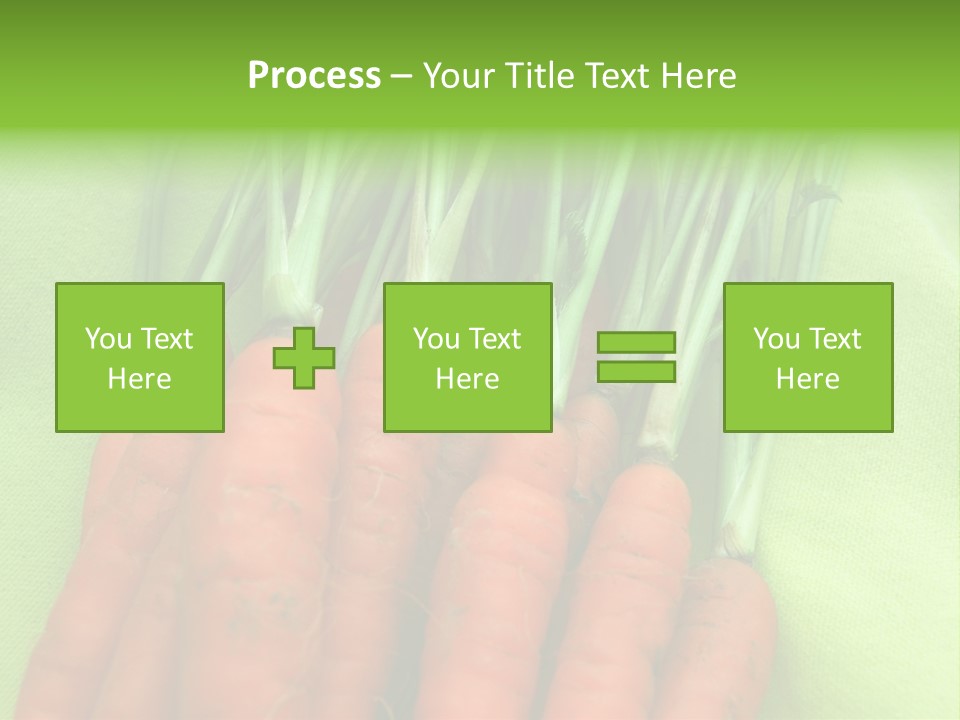 Process – Your Title Text Here

You Text Here

You Text Here

You Text Here